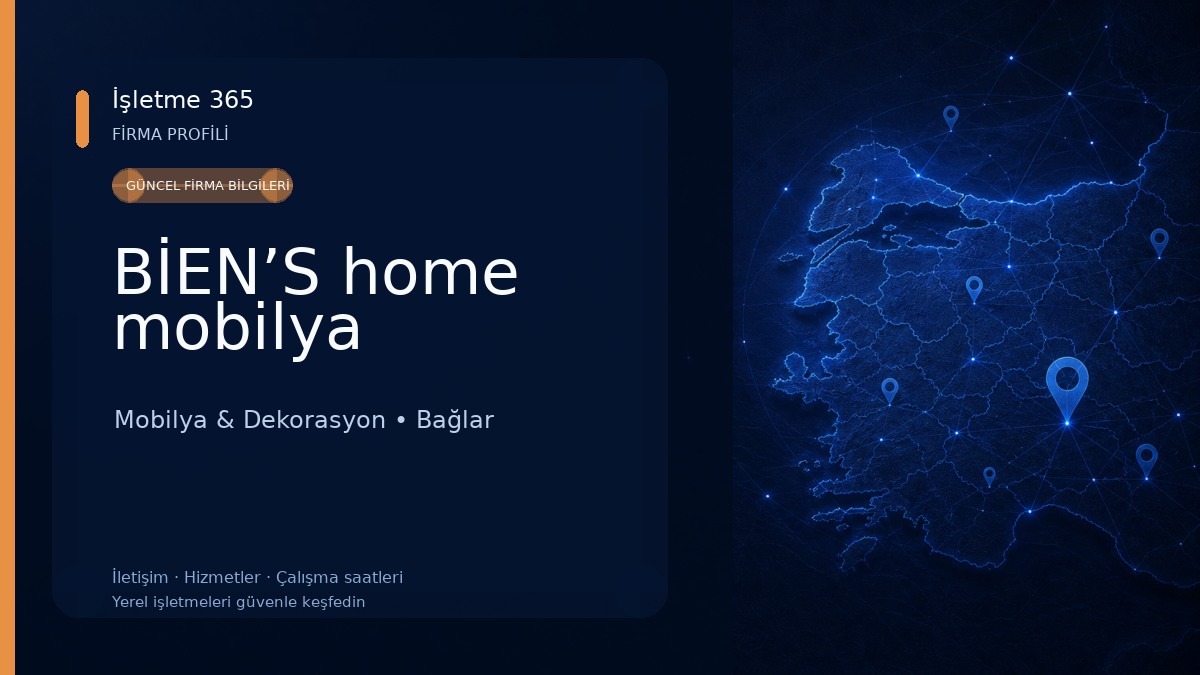 İşletme 365
FİRMA PROFİLİ

GÜNCEL FİRMA BİLGİLERİ

BİEN’S home mobilya

Mobilya & Dekorasyon • Bağlar

İletişim · Hizmetler · Çalışma saatleri
Yerel işletmeleri güvenle keşfedin